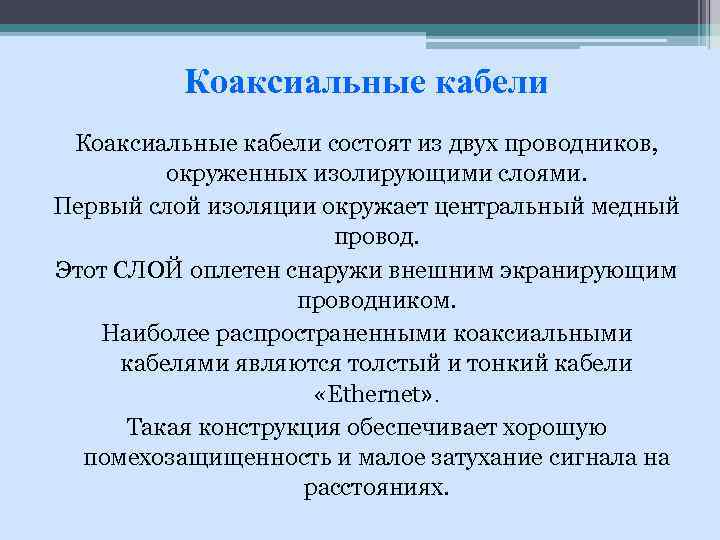 Коаксиальные кабели

Коаксиальные кабели состоят из двух проводников, окруженных изолирующими слоями.

Первый слой изоляции окружает центральный медный провод.

Этот СЛОЙ оплетен снаружи внешним экранирующим проводником.

Наиболее распространенными коаксиальными кабелями являются толстый и тонкий кабели «Ethernet».

Такая конструкция обеспечивает хорошую помехозащищенность и малое затухание сигнала на расстояниях.